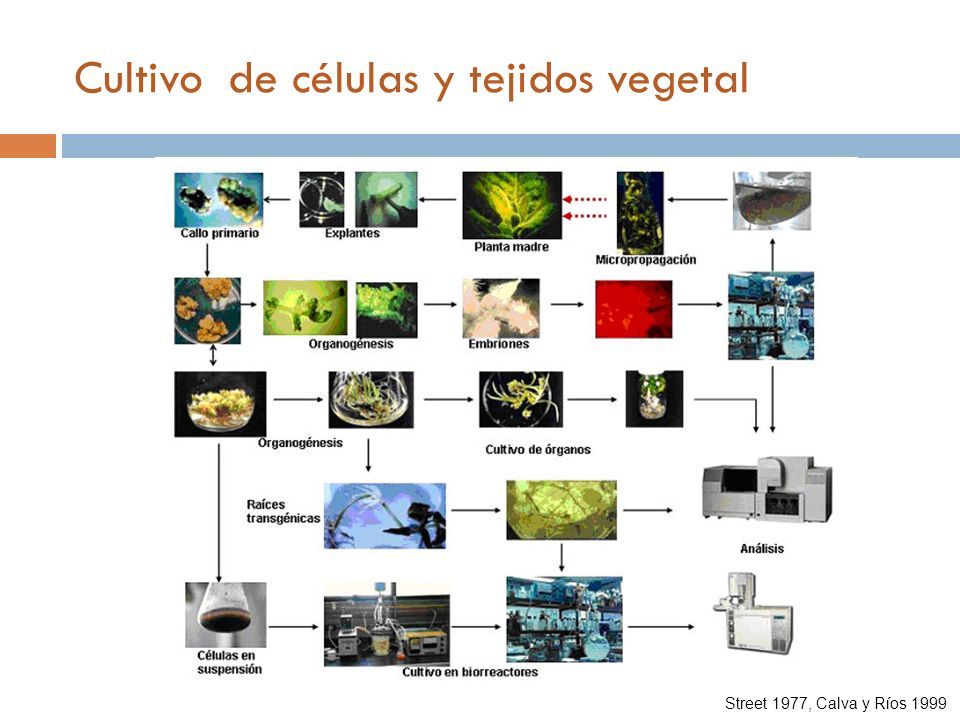 Cultivo de células y tejidos vegetal

Callo primario

Explantes

Planta madre

Micropropagación

Organogénesis

Embriones

Organogénesis

Cultivo de órganos

Raíces transgénicas

Análisis

Células en suspensión

Cultivo en biorreactores

Street 1977, Calva y Ríos 1999